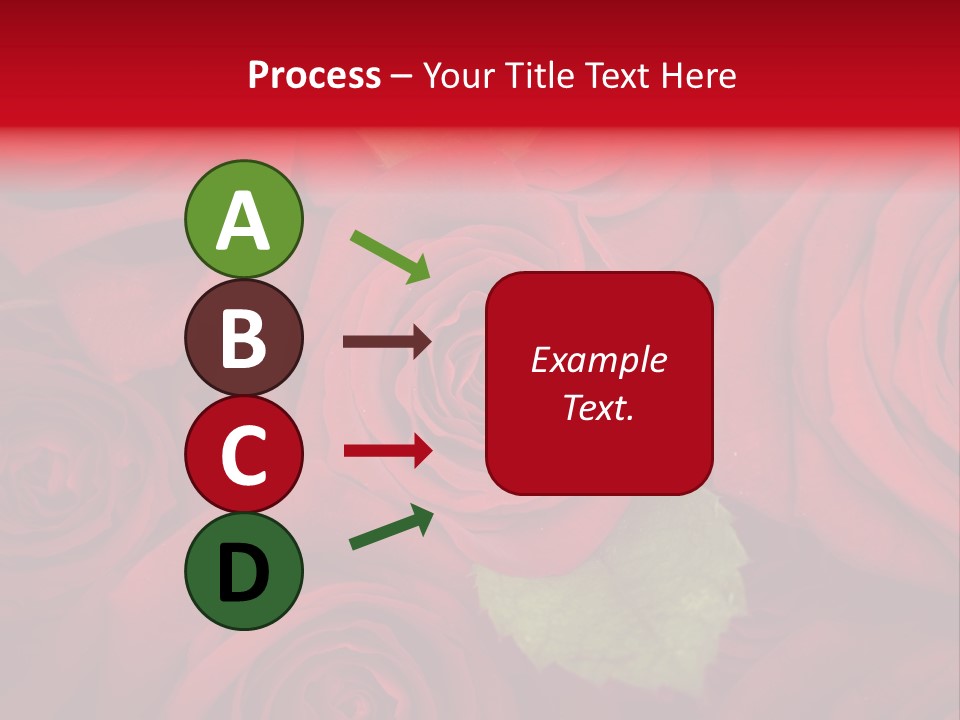 Process – Your Title Text Here

A

B

C

D

Example Text.